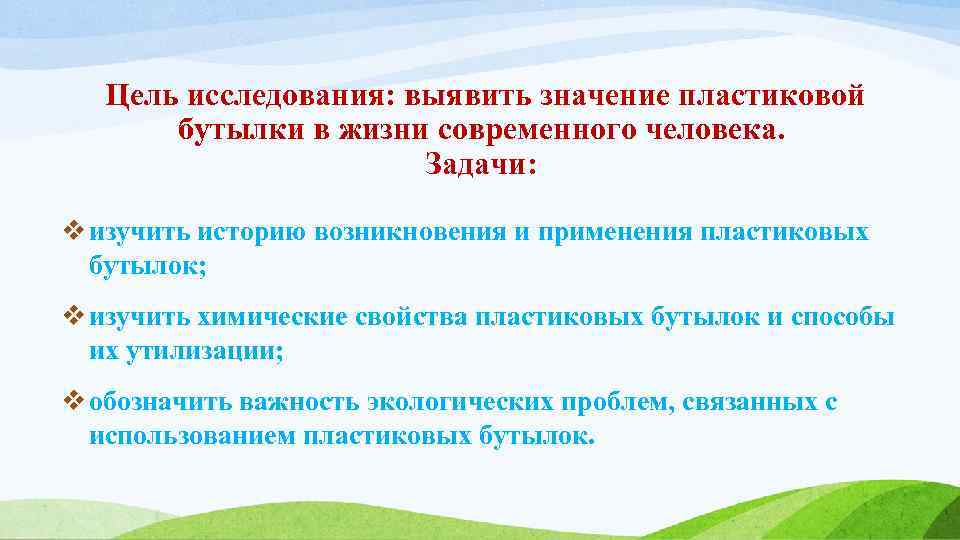 Цель исследования: выявить значение пластиковой бутылки в жизни современного человека.
Задачи:

❖ изучить историю возникновения и применения пластиковых бутылок;

❖ изучить химические свойства пластиковых бутылок и способы их утилизации;

❖ обозначить важность экологических проблем, связанных с использованием пластиковых бутылок.